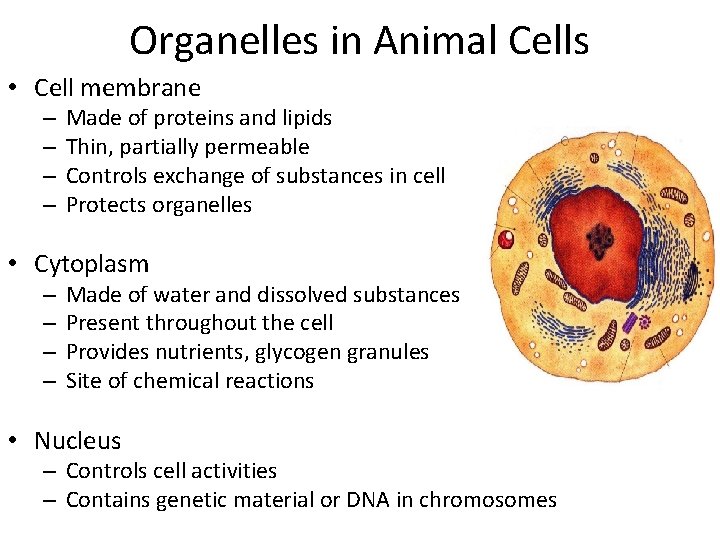 Organelles in Animal Cells

• Cell membrane
– Made of proteins and lipids
– Thin, partially permeable
– Controls exchange of substances in cell
– Protects organelles

• Cytoplasm
– Made of water and dissolved substances
– Present throughout the cell
– Provides nutrients, glycogen granules
– Site of chemical reactions

• Nucleus
– Controls cell activities
– Contains genetic material or DNA in chromosomes